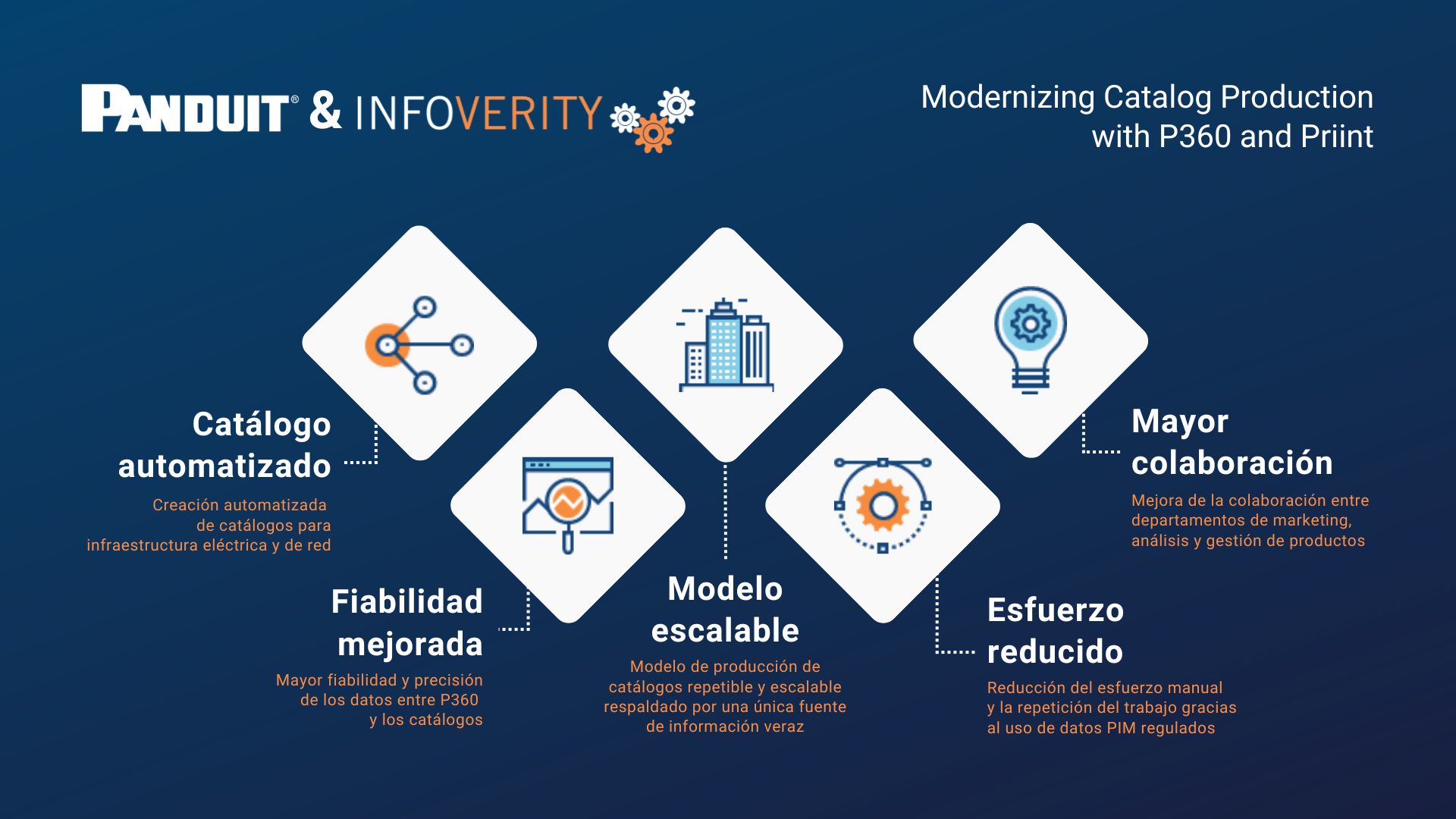 PANDUIT® & INFOVERITY

Modernizing Catalog Production with P360 and Priint

Catálogo automatizado

Creación automatizada de catálogos para infraestructura eléctrica y de red

Fiabilidad mejorada

Mayor fiabilidad y precisión de los datos entre P360 y los catálogos

Modelo escalable

Modelo de producción de catálogos repetible y escalable respaldado por una única fuente de información veraz

Esfuerzo reducido

Reducción del esfuerzo manual y la repetición del trabajo gracias al uso de datos PIM regulados

Mayor colaboración

Mejora de la colaboración entre departamentos de marketing, análisis y gestión de productos